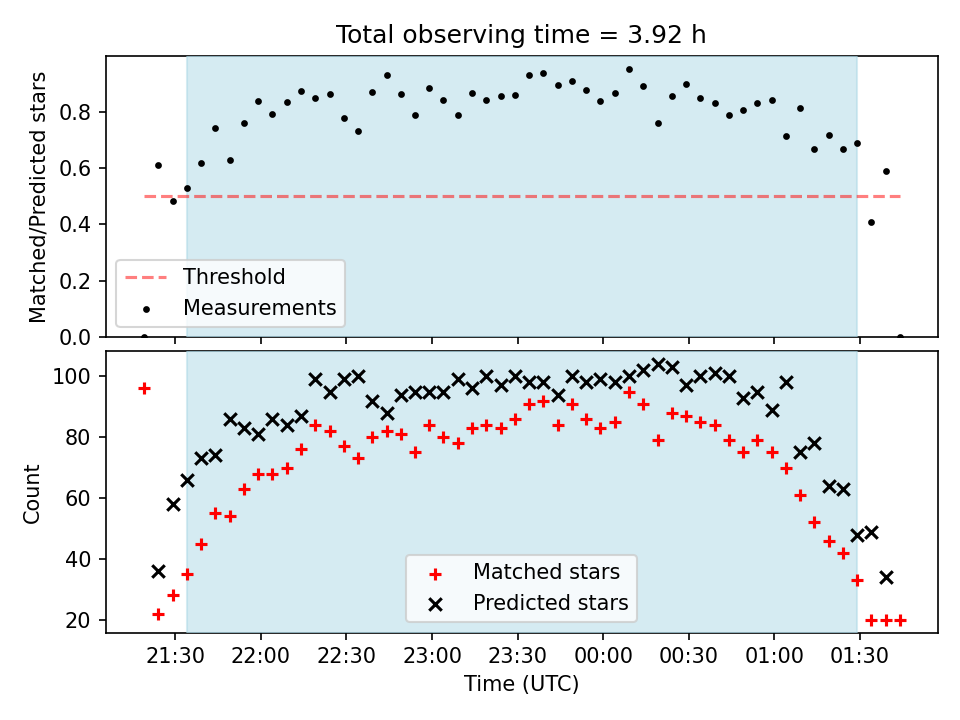 Total observing time = 3.92 h

Matched/Predicted stars

0.8
0.6
0.4
0.2
0.0

Threshold
Measurements

Count

100
80
60
40
20

Matched stars
Predicted stars

21:30 22:00 22:30 23:00 23:30 00:00 00:30 01:00 01:30

Time (UTC)